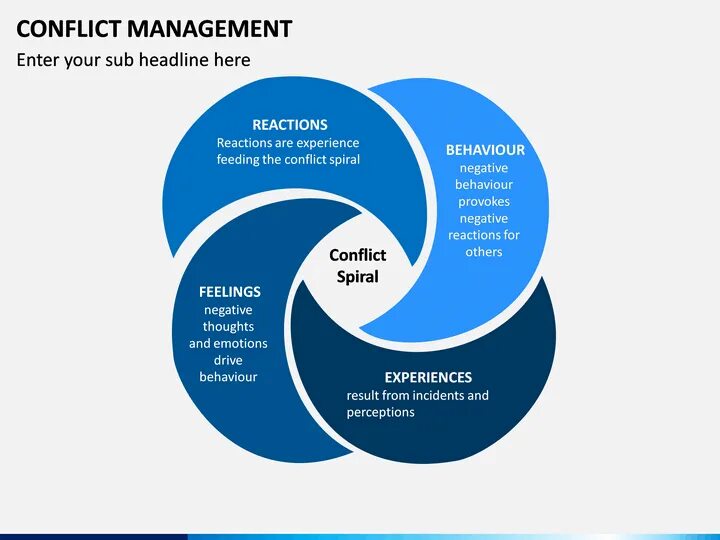 CONFLICT MANAGEMENT
Enter your sub headline here

REACTIONS
Reactions are experience feeding the conflict spiral

BEHAVIOUR
negative behaviour provokes negative reactions for others

Conflict Spiral

FEELINGS
negative thoughts and emotions drive behaviour

EXPERIENCES
result from incidents and perceptions